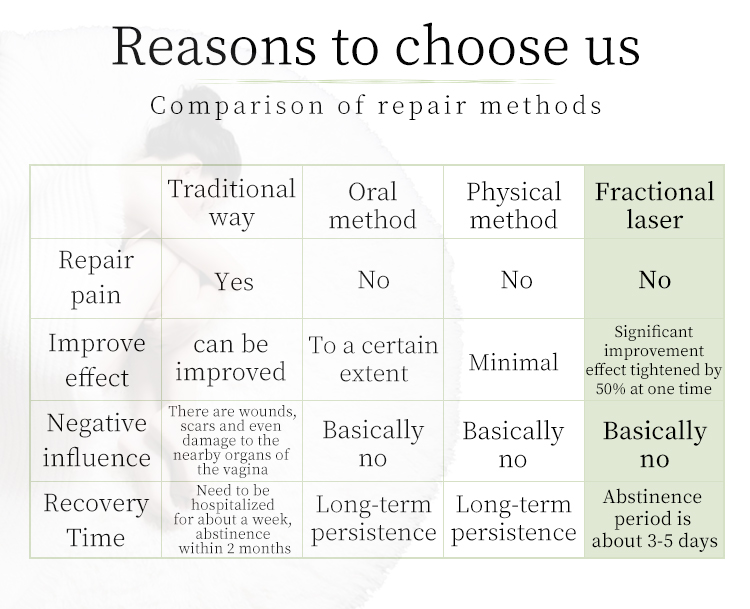 Reasons to choose us

Comparison of repair methods

| | Traditional way | Oral method | Physical method | Fractional laser |
|---|---|---|---|---|
| Repair pain | Yes | No | No | No |
| Improve effect | can be improved | To a certain extent | Minimal | Significant improvement effect tightened by 50% at one time |
| Negative influence | There are wounds, scars and even damage to the nearby organs of the vagina | Basically no | Basically no | Basically no |
| Recovery Time | Need to be hospitalized for about a week, abstinence within 2 months | Long-term persistence | Long-term persistence | Abstinence period is about 3-5 days |